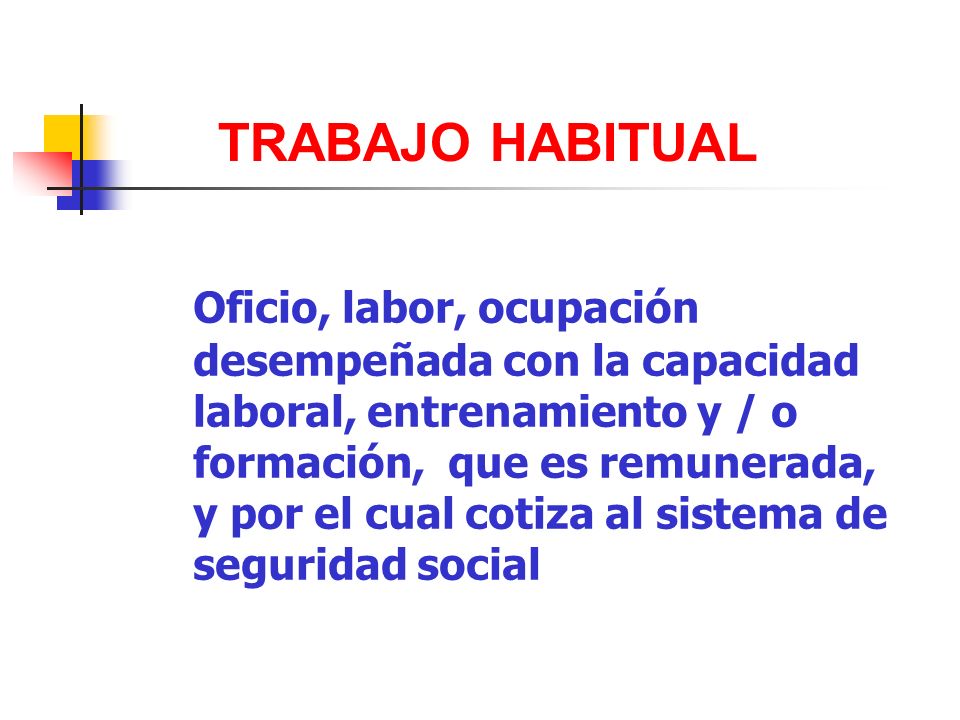 TRABAJO HABITUAL

Oficio, labor, ocupación desempeñada con la capacidad laboral, entrenamiento y / o formación, que es remunerada, y por el cual cotiza al sistema de seguridad social